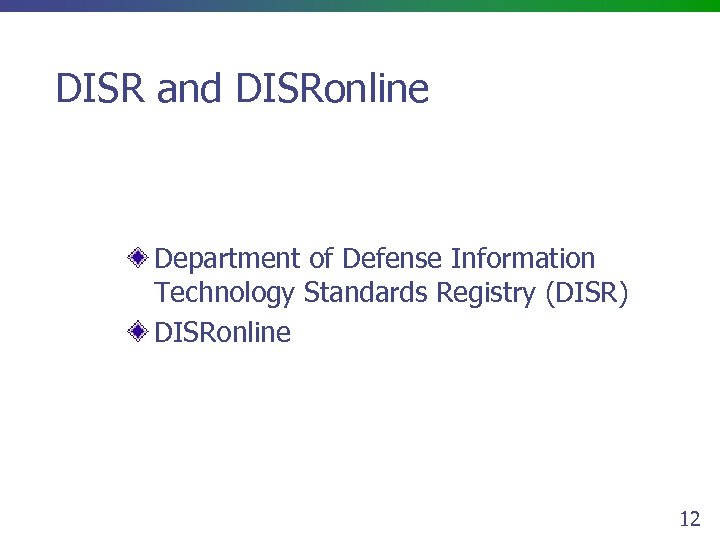 DISR and DISRonline

Department of Defense Information Technology Standards Registry (DISR)

DISRonline

12